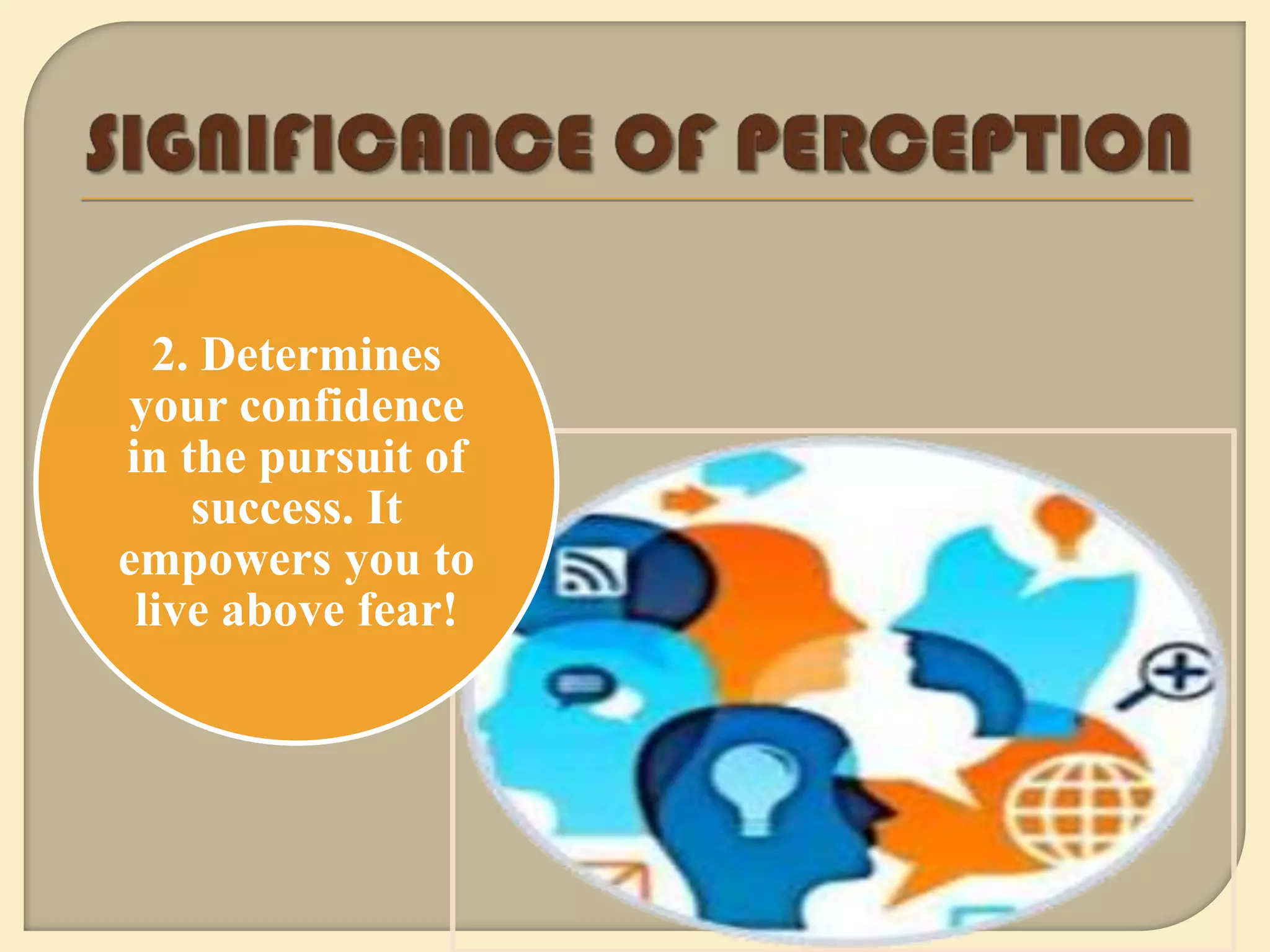 SIGNIFICANCE OF PERCEPTION

2. Determines your confidence in the pursuit of success. It empowers you to live above fear!